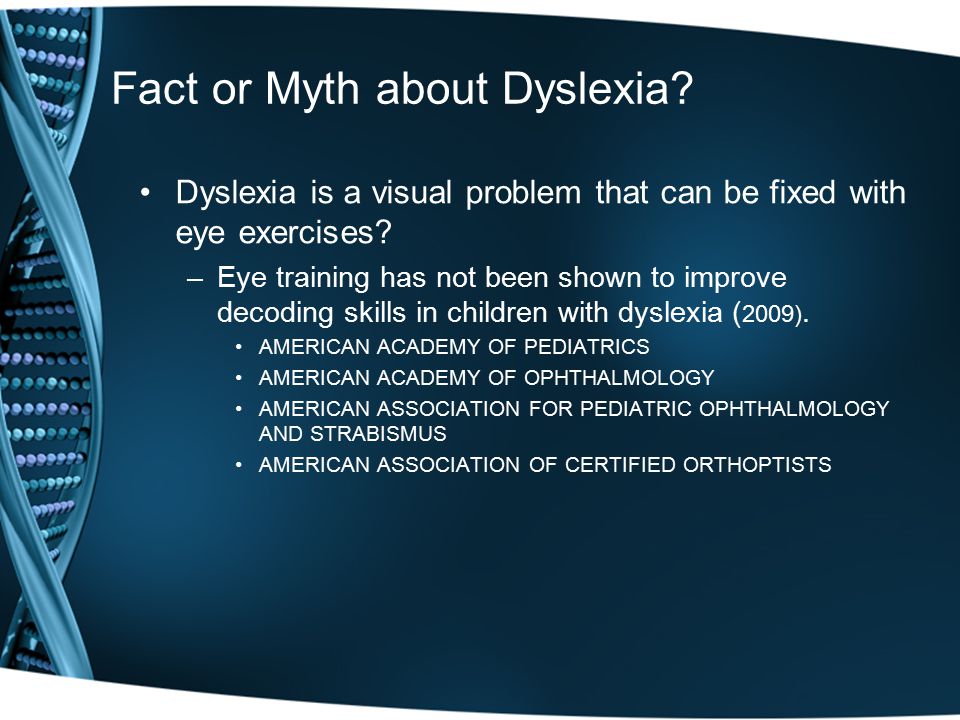 Fact or Myth about Dyslexia?

• Dyslexia is a visual problem that can be fixed with eye exercises?
– Eye training has not been shown to improve decoding skills in children with dyslexia (2009).
• AMERICAN ACADEMY OF PEDIATRICS
• AMERICAN ACADEMY OF OPHTHALMOLOGY
• AMERICAN ASSOCIATION FOR PEDIATRIC OPHTHALMOLOGY AND STRABISMUS
• AMERICAN ASSOCIATION OF CERTIFIED ORTHOPTISTS